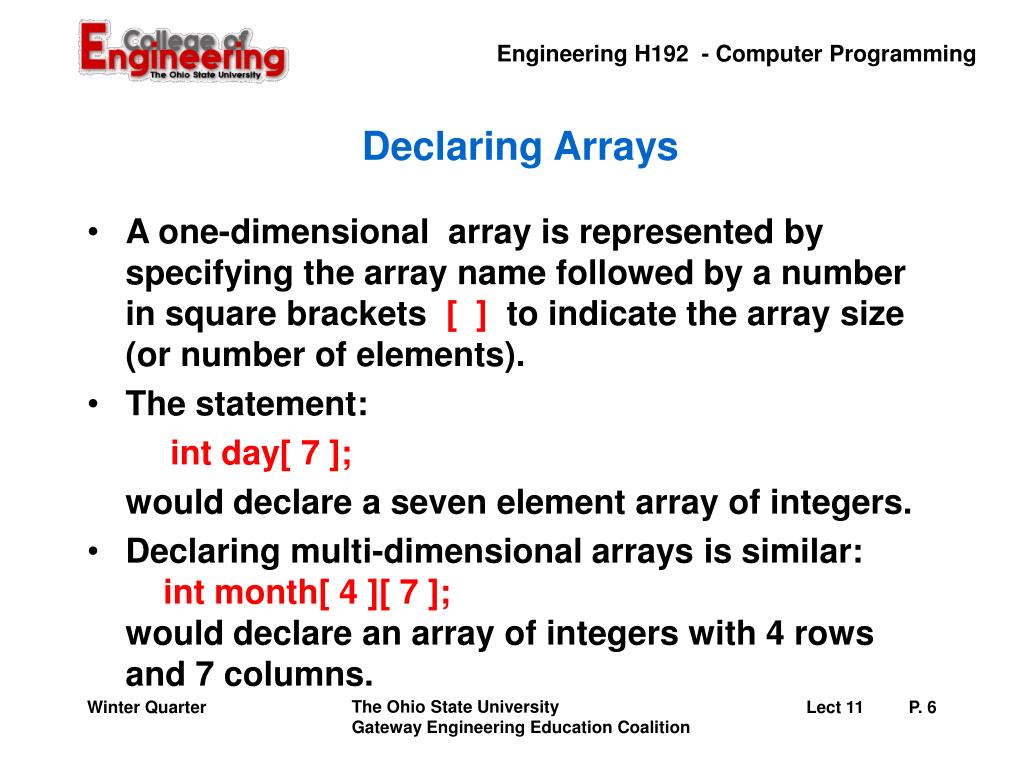 College of Engineering
The Ohio State University

Engineering H192 - Computer Programming

Declaring Arrays

• A one-dimensional array is represented by specifying the array name followed by a number in square brackets [ ] to indicate the array size (or number of elements).

• The statement:

int day[ 7 ];

would declare a seven element array of integers.

• Declaring multi-dimensional arrays is similar:

int month[ 4 ][ 7 ];

would declare an array of integers with 4 rows and 7 columns.

Winter Quarter

The Ohio State University
Gateway Engineering Education Coalition

Lect 11

P. 6